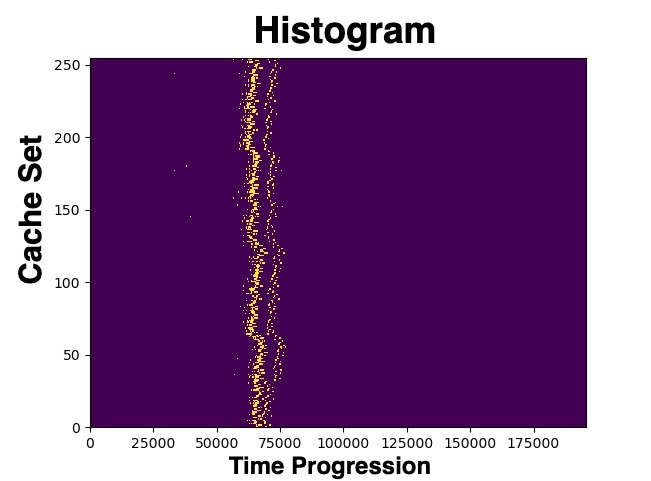 Histogram

Cache Set

250
200
150
100
50
0

0 25000 50000 75000 100000 125000 150000 175000

Time Progression